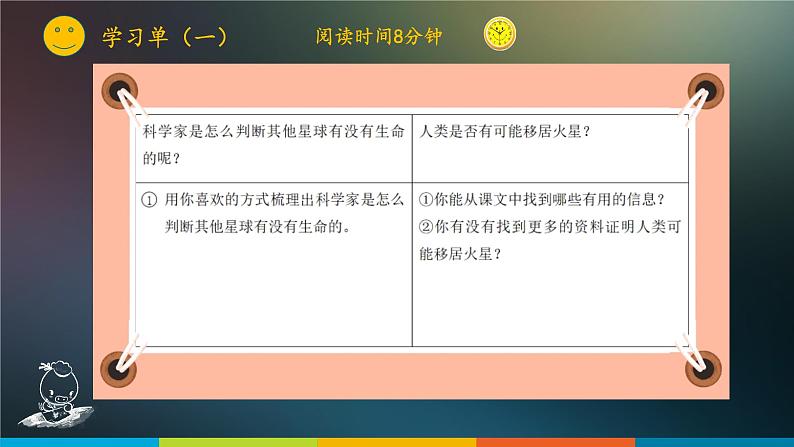 学习单（一）　　阅读时间8分钟

| 科学家是怎么判断其他星球有没有生命的呢？ | 人类是否有可能移居火星？ |
|---|---|
| ① 用你喜欢的方式梳理出科学家是怎么判断其他星球有没有生命的。 | ①你能从课文中找到哪些有用的信息？ ②你有没有找到更多的资料证明人类可能移居火星？ |